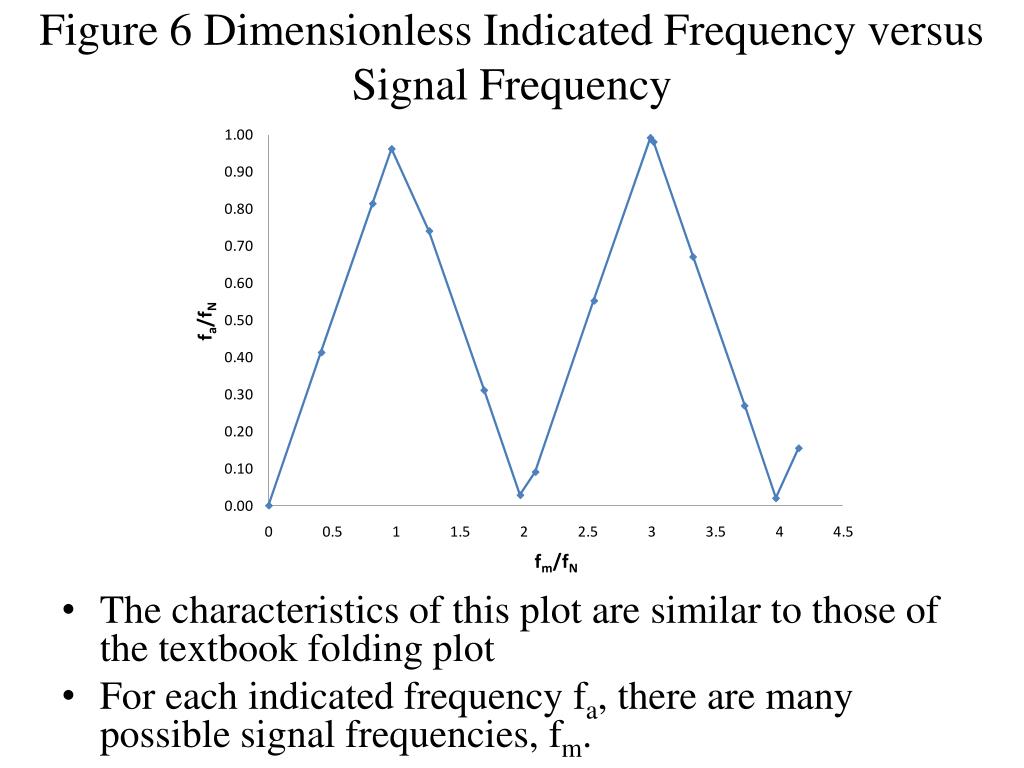 Figure 6 Dimensionless Indicated Frequency versus Signal Frequency

1.00
0.90
0.80
0.70
0.60
0.50
0.40
0.30
0.20
0.10
0.00

$f_a/f_N$

0
0.5
1
1.5
2
2.5
3
3.5
4
4.5

$f_m/f_N$

• The characteristics of this plot are similar to those of the textbook folding plot
• For each indicated frequency $f_a$, there are many possible signal frequencies, $f_m$.